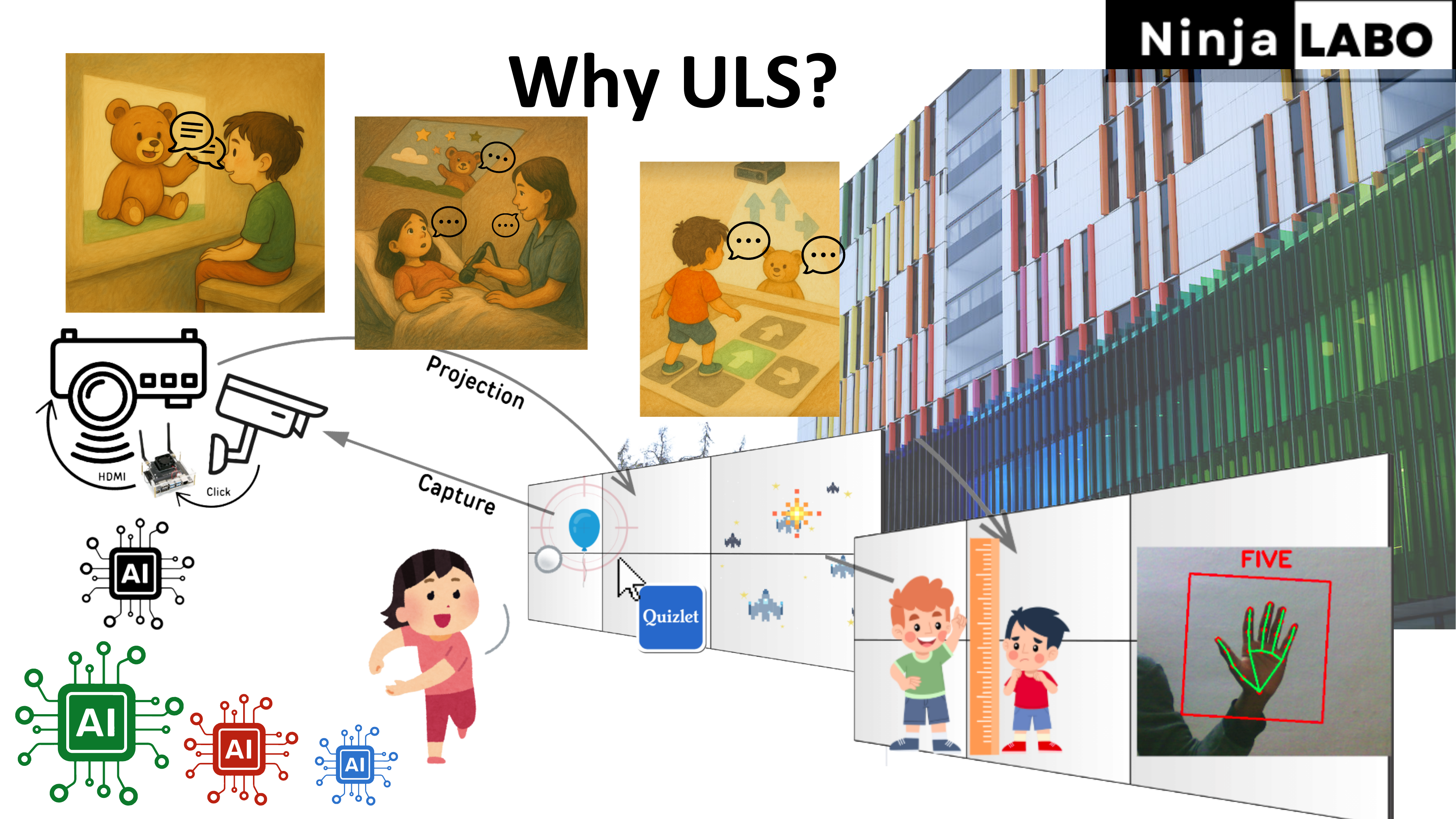 Ninja LABO

Why ULS?

Projection

Capture

HDMI

Click

AI

AI

AI

AI

Quizlet

FIVE